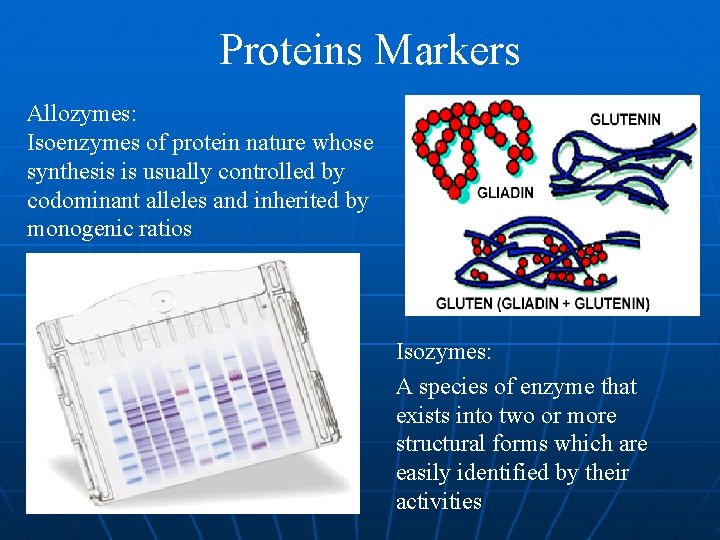 Proteins Markers

Allozymes:
Isoenzymes of protein nature whose synthesis is usually controlled by codominant alleles and inherited by monogenic ratios

GLUTENIN

GLIADIN

GLUTEN (GLIADIN + GLUTENIN)

Isozymes:

A species of enzyme that exists into two or more structural forms which are easily identified by their activities